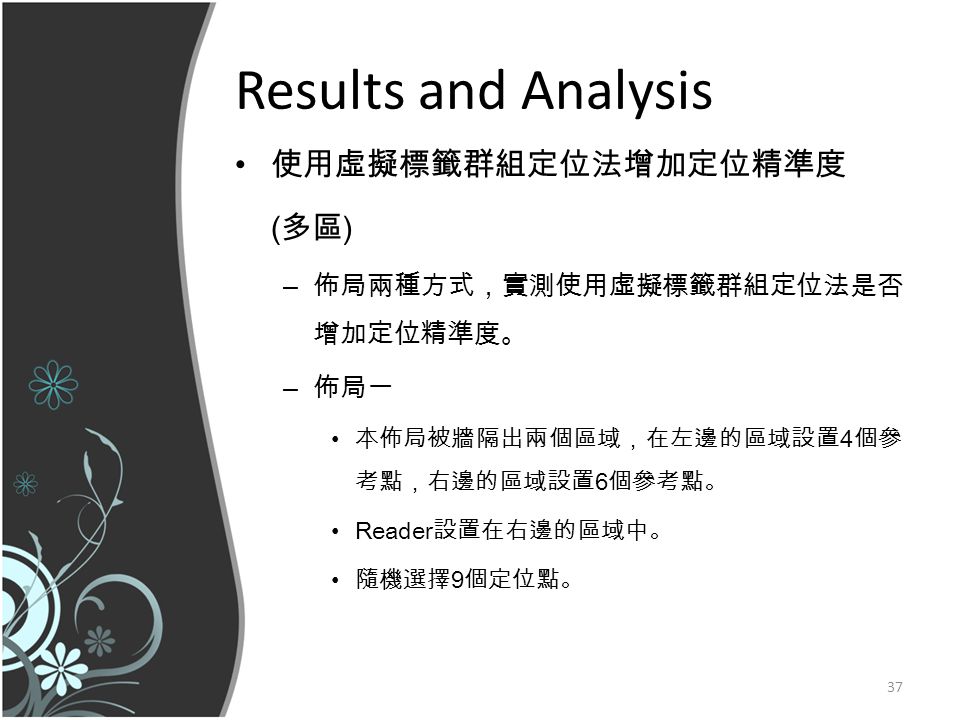 Results and Analysis

• 使用虛擬標籤群組定位法增加定位精準度 (多區)

– 佈局兩種方式，實測使用虛擬標籤群組定位法是否增加定位精準度。

– 佈局一

• 本佈局被牆隔出兩個區域，在左邊的區域設置4個參考點，右邊的區域設置6個參考點。

• Reader設置在右邊的區域中。

• 隨機選擇9個定位點。

37